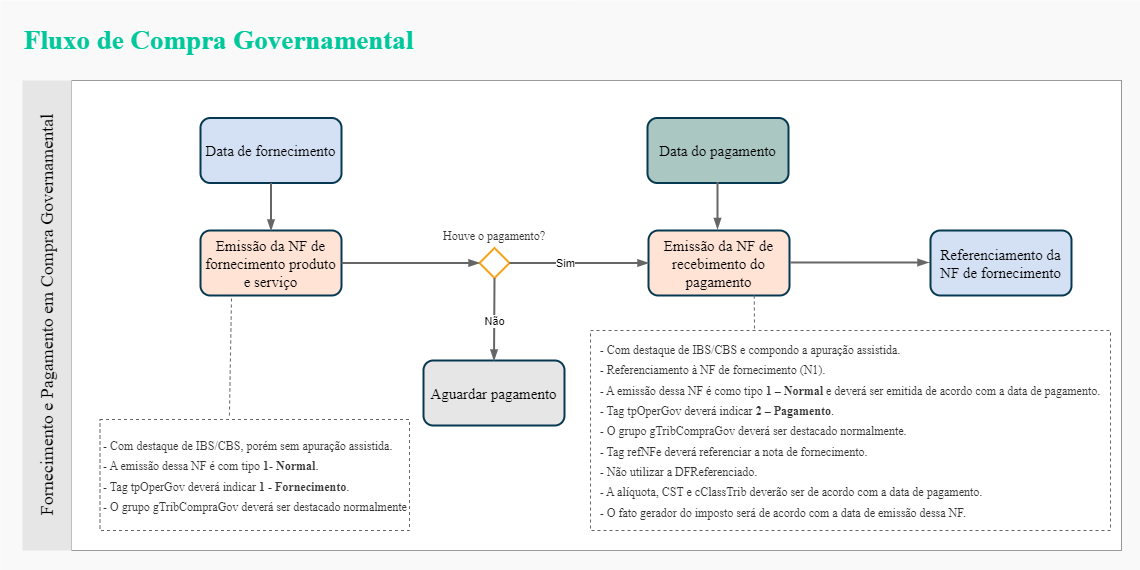 Fluxo de Compra Governamental

Fornecimento e Pagamento em Compra Governamental

Data de fornecimento

Emissão da NF de fornecimento produto e serviço

Houve o pagamento?

Sim

Não

Aguardar pagamento

Data do pagamento

Emissão da NF de recebimento do pagamento

Referenciamento da NF de fornecimento

- Com destaque de IBS/CBS, porém sem apuração assistida.
- A emissão dessa NF é com tipo 1- Normal.
- Tag tpOperGov deverá indicar 1 - Fornecimento.
- O grupo gTribCompraGov deverá ser destacado normalmente

- Com destaque de IBS/CBS e compondo a apuração assistida.
- Referenciamento à NF de fornecimento (N1).
- A emissão dessa NF é como tipo 1 – Normal e deverá ser emitida de acordo com a data de pagamento.
- Tag tpOperGov deverá indicar 2 – Pagamento.
- O grupo gTribCompraGov deverá ser destacado normalmente.
- Tag refNFe deverá referenciar a nota de fornecimento.
- Não utilizar a DFReferenciado.
- A alíquota, CST e cClassTrib deverão ser de acordo com a data de pagamento.
- O fato gerador do imposto será de acordo com a data de emissão dessa NF.